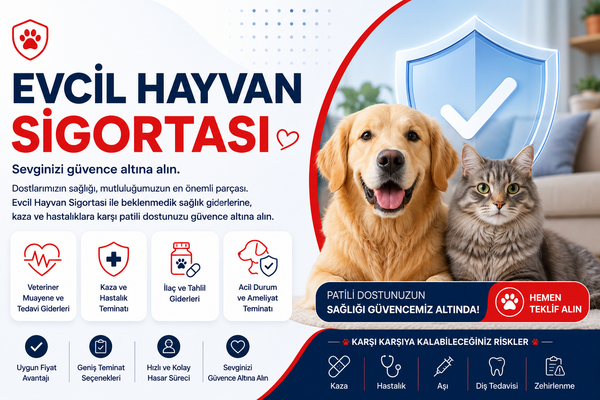 EVCİL HAYVAN SİGORTASI

Sevginizi güvence altına alın.

Dostlarımızın sağlığı, mutluluğumuzun en önemli parçası. Evcil Hayvan Sigortasi ile beklenmedik sağlık giderlerine, kaza ve hastalıklara karşı patili dostunuzu güvence altına alın.

Veteriner Muayene ve Tedavi Giderleri

Kaza ve Hastalık Teminatı

İlaç ve Tahlil Giderleri

Acil Durum ve Ameliyat Teminatı

Uygun Fiyat Avantajı

Geniş Teminat Seçenekleri

Hızlı ve Kolay Hasar Süreci

Sevginizi Güvence Altına Alın

PATİLİ DOSTUNUZUN SAĞLIĞI GÜVENCEMİZ ALTINDA!

HEMEN TEKLİF ALIN

KARŞI KARŞIYA KALABİLECEĞİNİZ RİSKLER

Kaza

Hastalık

Aşı

Diş Tedavisi

Zehirlenme